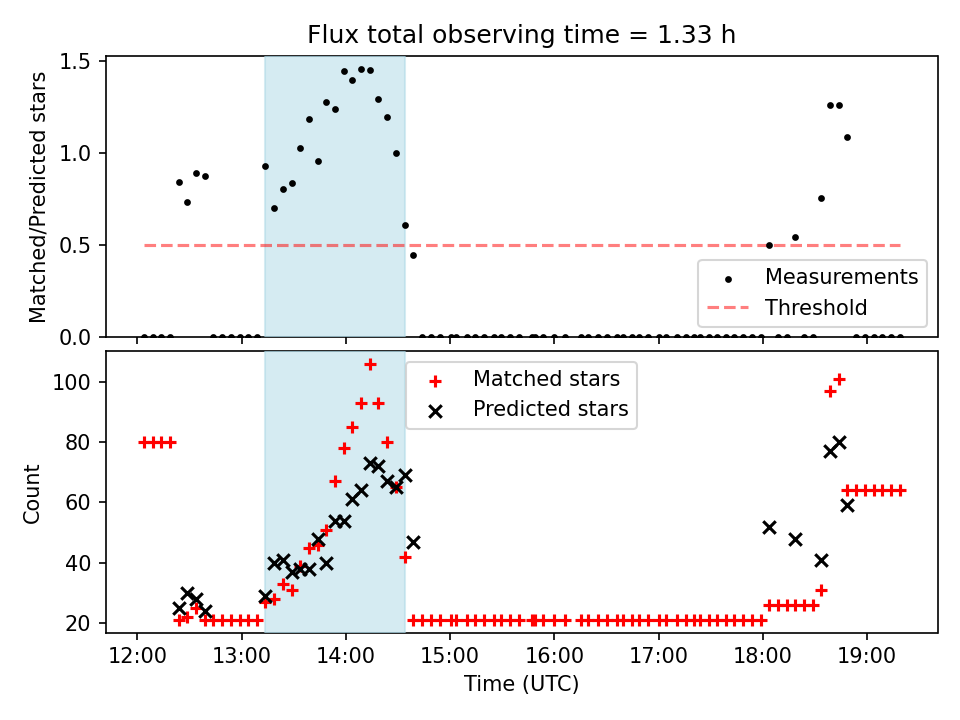 Flux total observing time = 1.33 h

Matched/Predicted stars

1.5
1.0
0.5
0.0

Measurements
Threshold

Count

100
80
60
40
20

Matched stars
Predicted stars

12:00
13:00
14:00
15:00
16:00
17:00
18:00
19:00

Time (UTC)